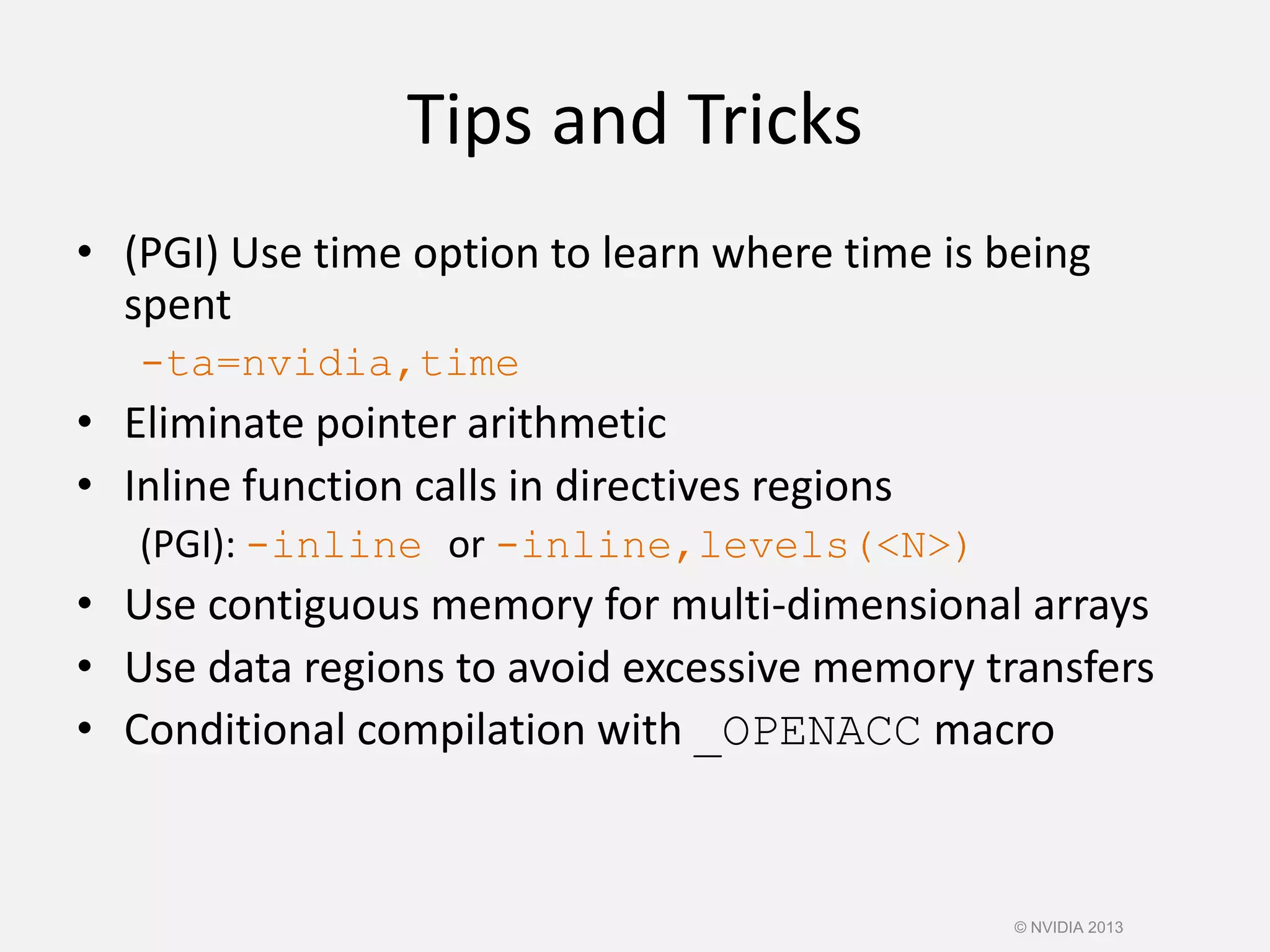 Tips and Tricks

• (PGI) Use time option to learn where time is being spent

-ta=nvidia,time

• Eliminate pointer arithmetic

• Inline function calls in directives regions

(PGI): -inline or -inline,levels(<N>)

• Use contiguous memory for multi-dimensional arrays

• Use data regions to avoid excessive memory transfers

• Conditional compilation with _OPENACC macro

© NVIDIA 2013